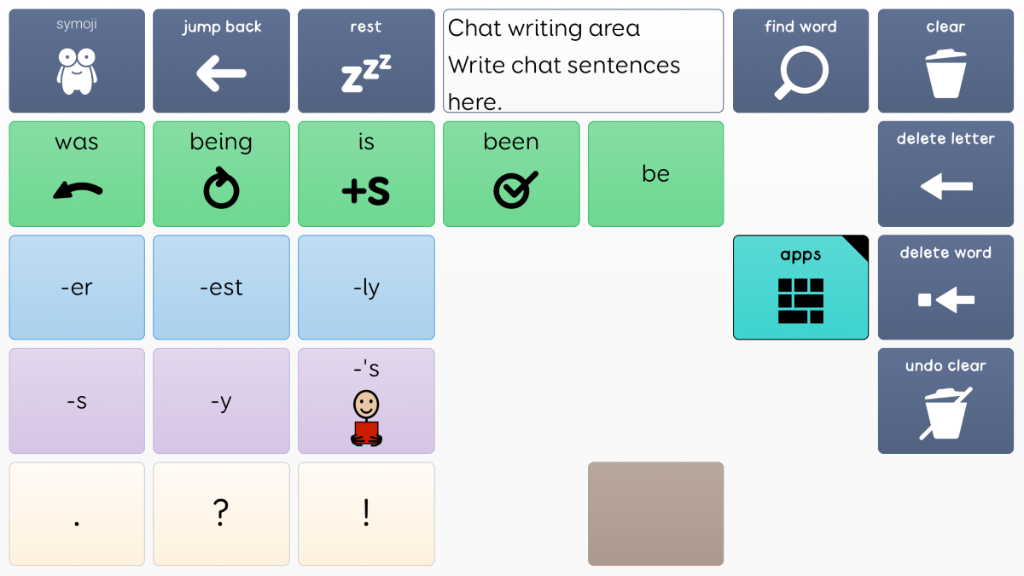 symoji

jump back

rest

zzz

Chat writing area
Write chat sentences here.

find word

clear

was

being

is

+S

been

be

delete letter

-er

-est

-ly

apps

delete word

-s

-y

-'s

undo clear

.

?

!